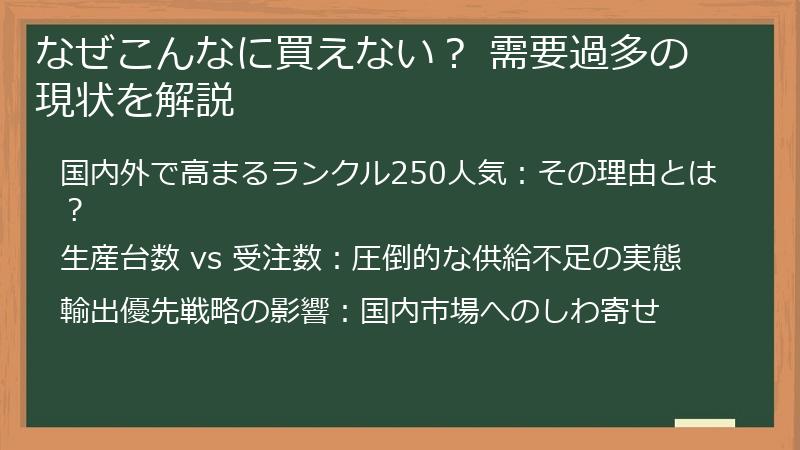 なぜこんなに買えない？ 需要過多の現状を解説

国内外で高まるランクル250人気：その理由とは？

生産台数 vs 受注数：圧倒的な供給不足の実態

輸出優先戦略の影響：国内市場へのしわ寄せ